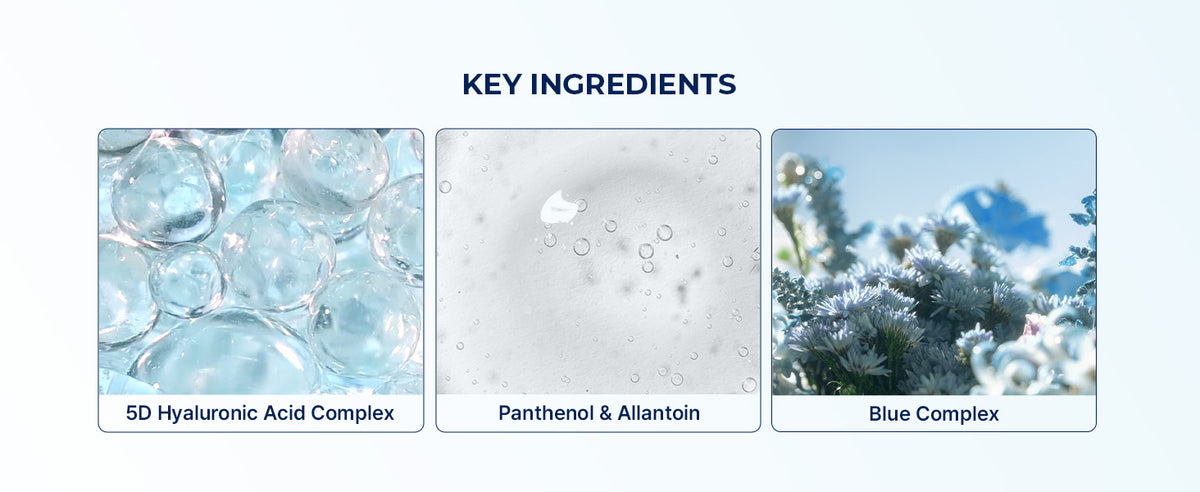 KEY INGREDIENTS

5D Hyaluronic Acid Complex

Panthenol & Allantoin

Blue Complex